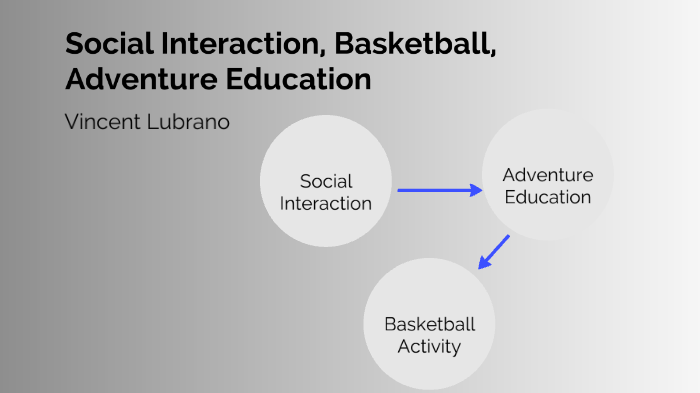 Social Interaction, Basketball, Adventure Education

Vincent Lubrano

Social Interaction

Adventure Education

Basketball Activity